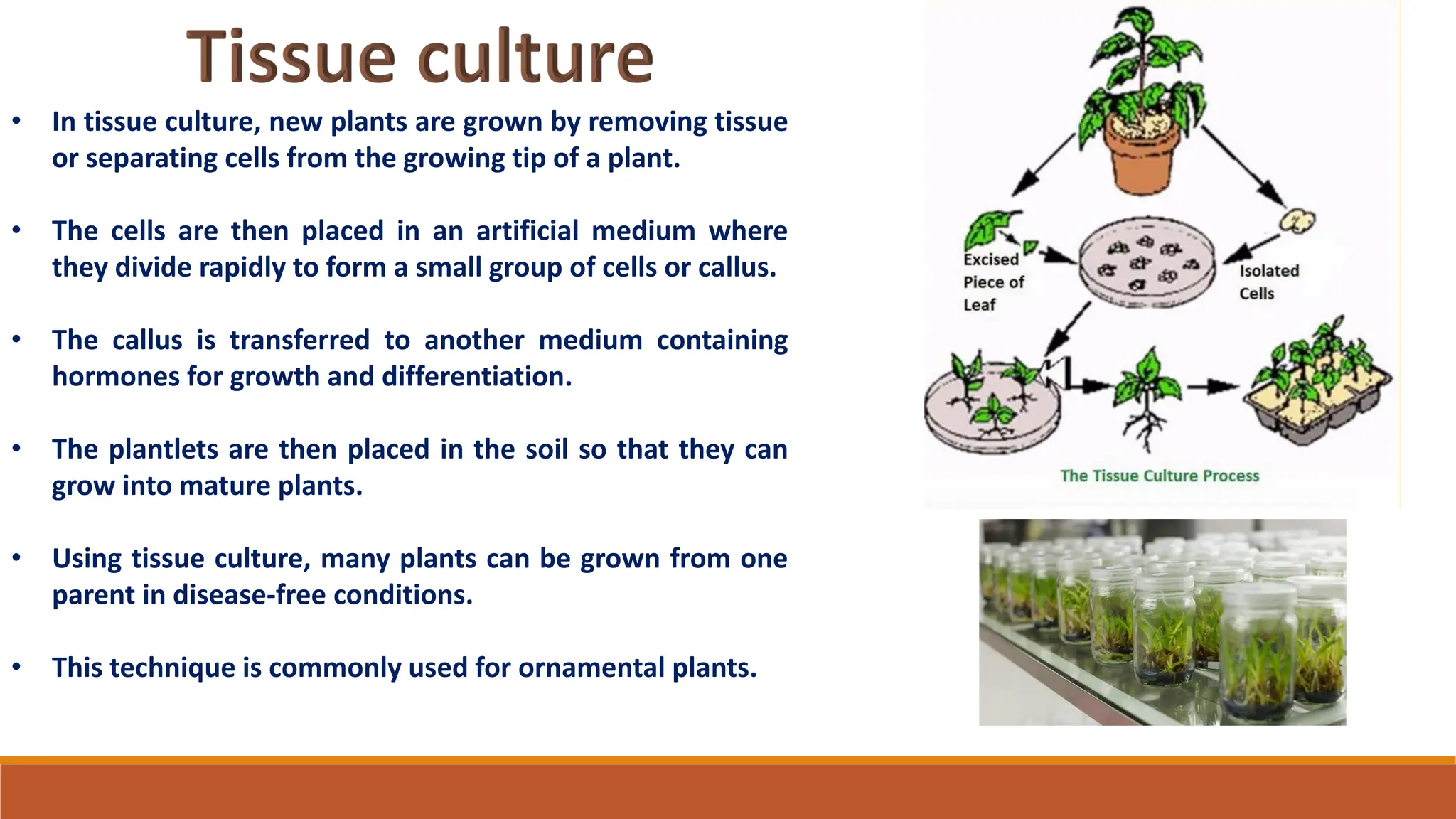 Tissue culture

• In tissue culture, new plants are grown by removing tissue or separating cells from the growing tip of a plant.

• The cells are then placed in an artificial medium where they divide rapidly to form a small group of cells or callus.

• The callus is transferred to another medium containing hormones for growth and differentiation.

• The plantlets are then placed in the soil so that they can grow into mature plants.

• Using tissue culture, many plants can be grown from one parent in disease-free conditions.

• This technique is commonly used for ornamental plants.

Excised Piece of Leaf

Isolated Cells

The Tissue Culture Process